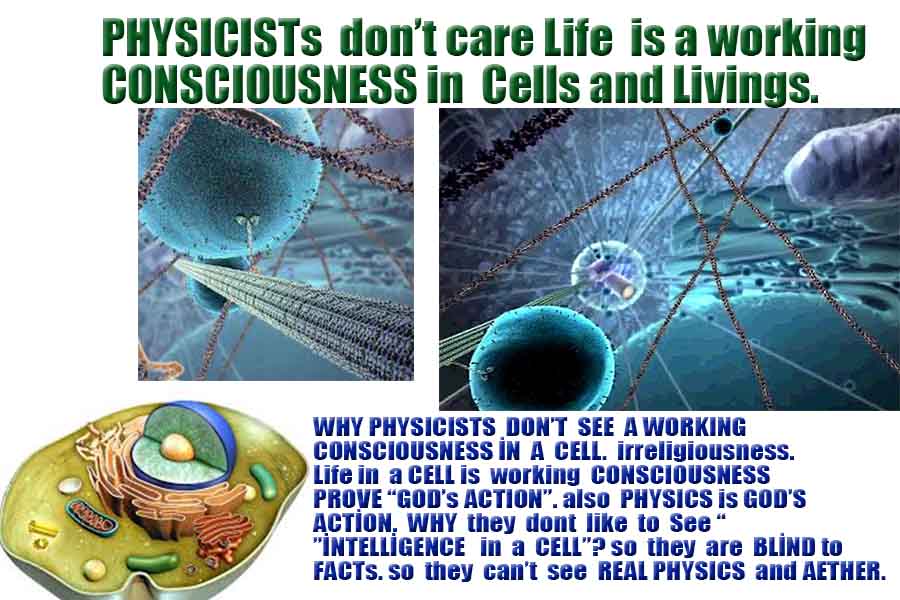 PHYSICISTs don't care Life is a working CONSCIOUSNESS in Cells and Livings.

WHY PHYSICISTS DON'T SEE A WORKING CONSCIOUSNESS İN A CELL. irreligiousness. Life in a CELL is working CONSCIOUSNESS PROVE "GOD's ACTION". also PHYSICS is GOD'S ACTİON. WHY they dont like to See " "İNTELLİGENCE in a CELL"? so they are BLİND to FACTs. so they can't see REAL PHYSICS and AETHER.